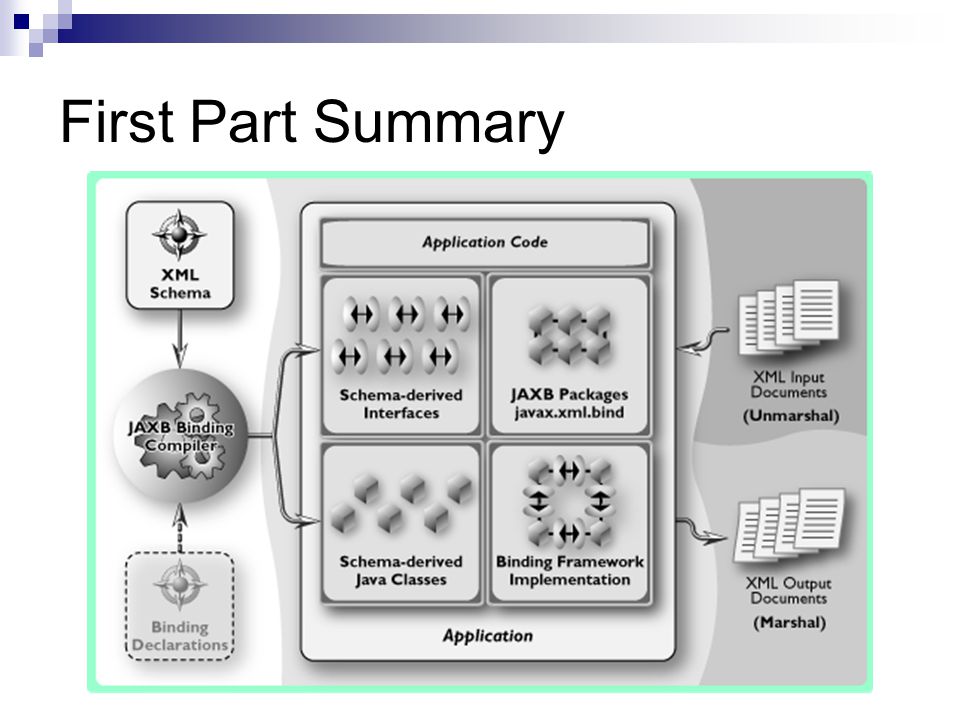 First Part Summary

XML Schema

JAXB Binding Compiler

Binding Declarations

Application Code

Schema-derived Interfaces

JAXB Packages javax.xml.bind

Schema-derived Java Classes

Binding Framework Implementation

Application

XML Input Documents

(Unmarshal)

XML Output Documents

(Marshal)